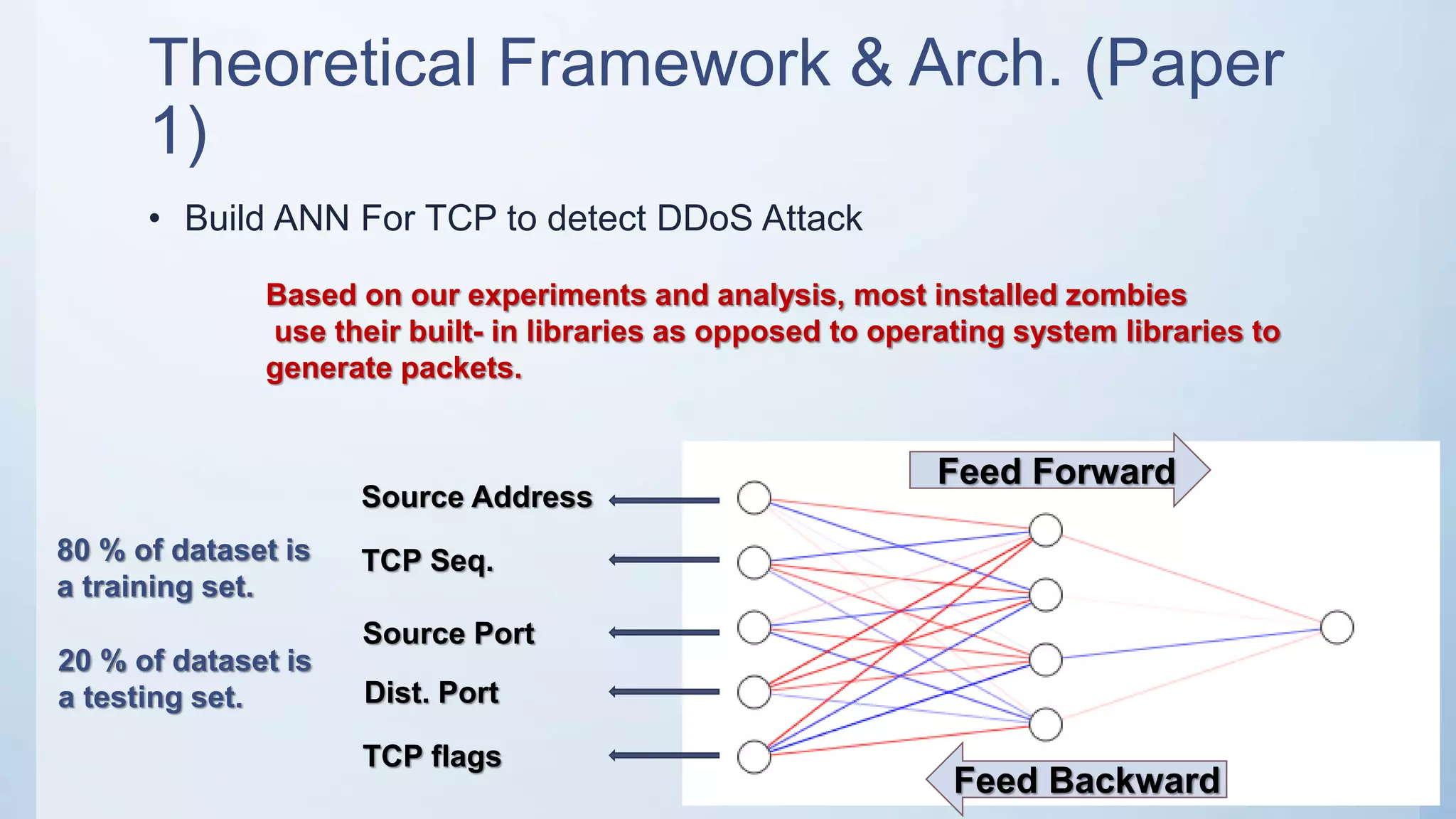 Theoretical Framework & Arch. (Paper 1)

• Build ANN For TCP to detect DDoS Attack

Based on our experiments and analysis, most installed zombies use their built- in libraries as opposed to operating system libraries to generate packets.

80 % of dataset is a training set.

20 % of dataset is a testing set.

Source Address

TCP Seq.

Source Port

Dist. Port

TCP flags

Feed Forward

Feed Backward